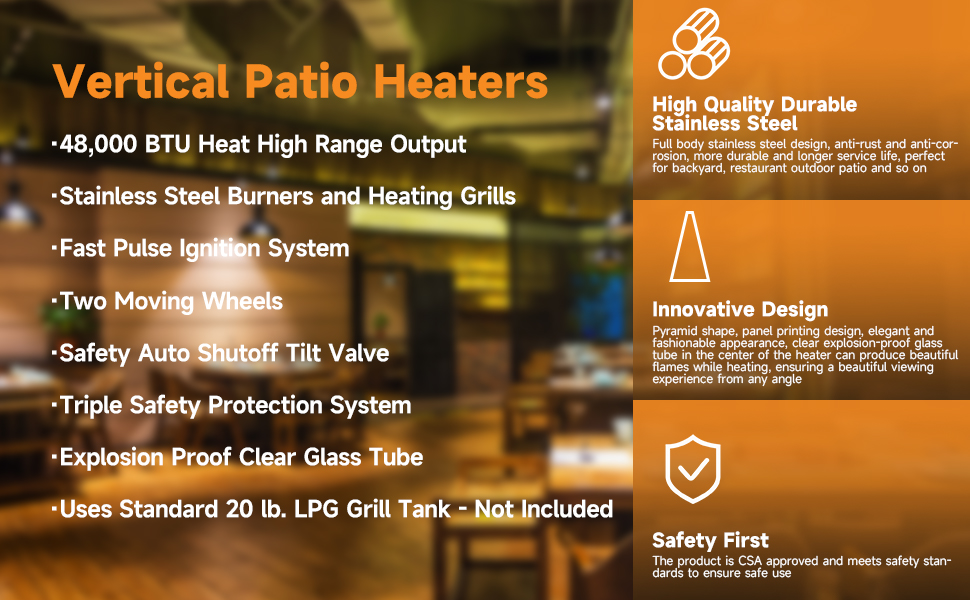 Vertical Patio Heaters

·48,000 BTU Heat High Range Output

·Stainless Steel Burners and Heating Grills

·Fast Pulse Ignition System

·Two Moving Wheels

·Safety Auto Shutoff Tilt Valve

·Triple Safety Protection System

·Explosion Proof Clear Glass Tube

·Uses Standard 20 lb. LPG Grill Tank - Not Included

High Quality Durable Stainless Steel

Full body stainless steel design, anti-rust and anti-corrosion, more durable and longer service life, perfect for backyard, restaurant outdoor patio and so on

Innovative Design

Pyramid shape, panel printing design, elegant and fashionable appearance, clear explosion-proof glass tube in the center of the heater can produce beautiful flames while heating, ensuring a beautiful viewing experience from any angle

Safety First

The product is CSA approved and meets safety standards to ensure safe use